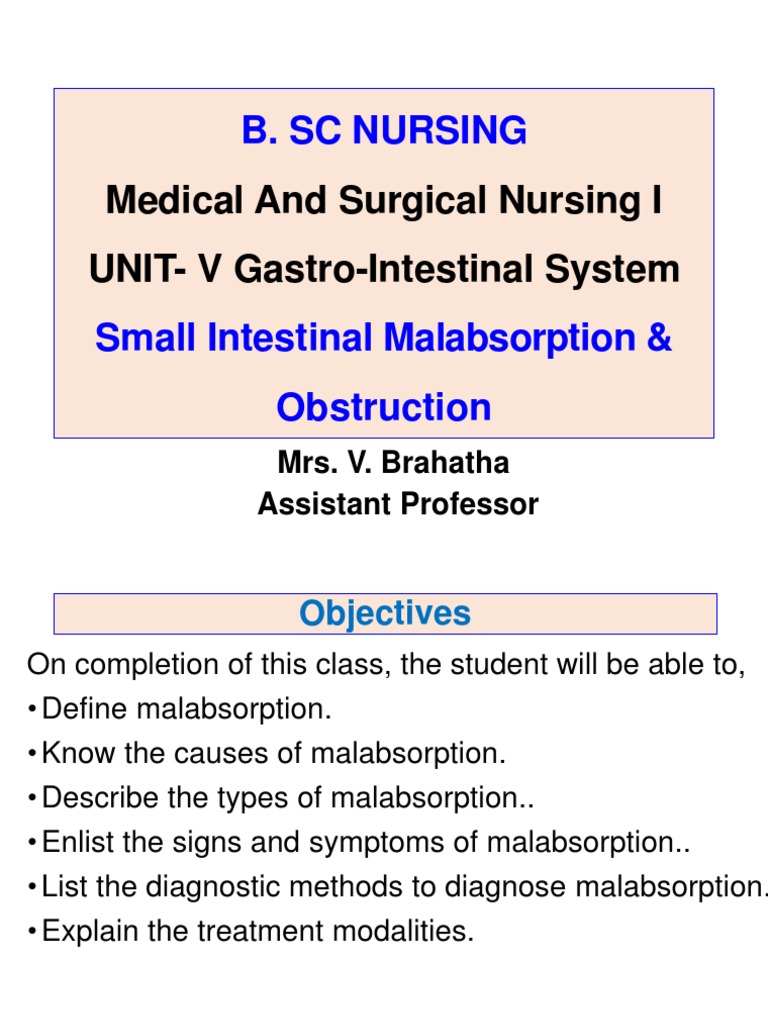 B. SC NURSING
Medical And Surgical Nursing I
UNIT- V Gastro-Intestinal System
Small Intestinal Malabsorption & Obstruction

Mrs. V. Brahatha
Assistant Professor

Objectives

On completion of this class, the student will be able to,
• Define malabsorption.
• Know the causes of malabsorption.
• Describe the types of malabsorption..
• Enlist the signs and symptoms of malabsorption..
• List the diagnostic methods to diagnose malabsorption.
• Explain the treatment modalities.